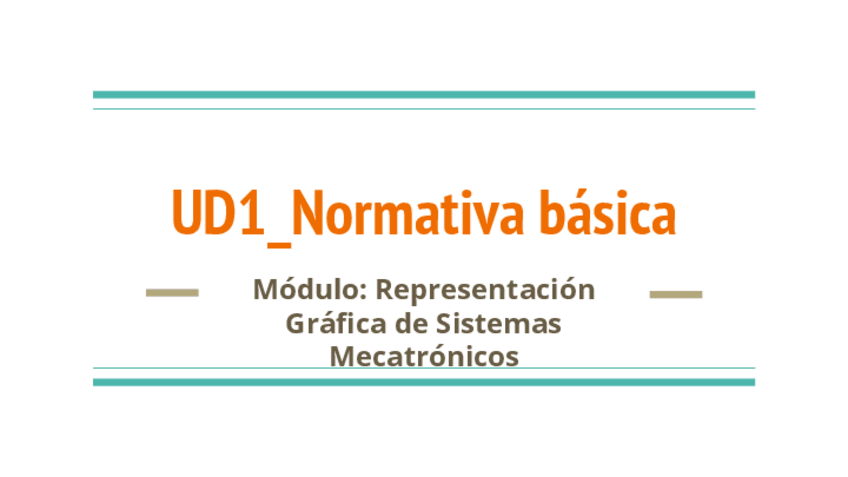 UD1_Normativa básica

Módulo: Representación Gráfica de Sistemas Mecatrónicos